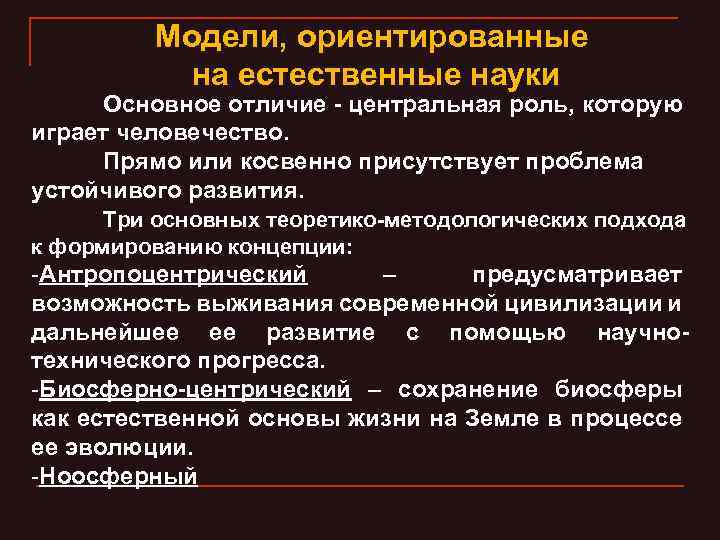 Модели, ориентированные на естественные науки

Основное отличие - центральная роль, которую играет человечество.

Прямо или косвенно присутствует проблема устойчивого развития.

Три основных теоретико-методологических подхода к формированию концепции:

-Антропоцентрический – предусматривает возможность выживания современной цивилизации и дальнейшее ее развитие с помощью научно-технического прогресса.

-Биосферно-центрический – сохранение биосферы как естественной основы жизни на Земле в процессе ее эволюции.

-Ноосферный